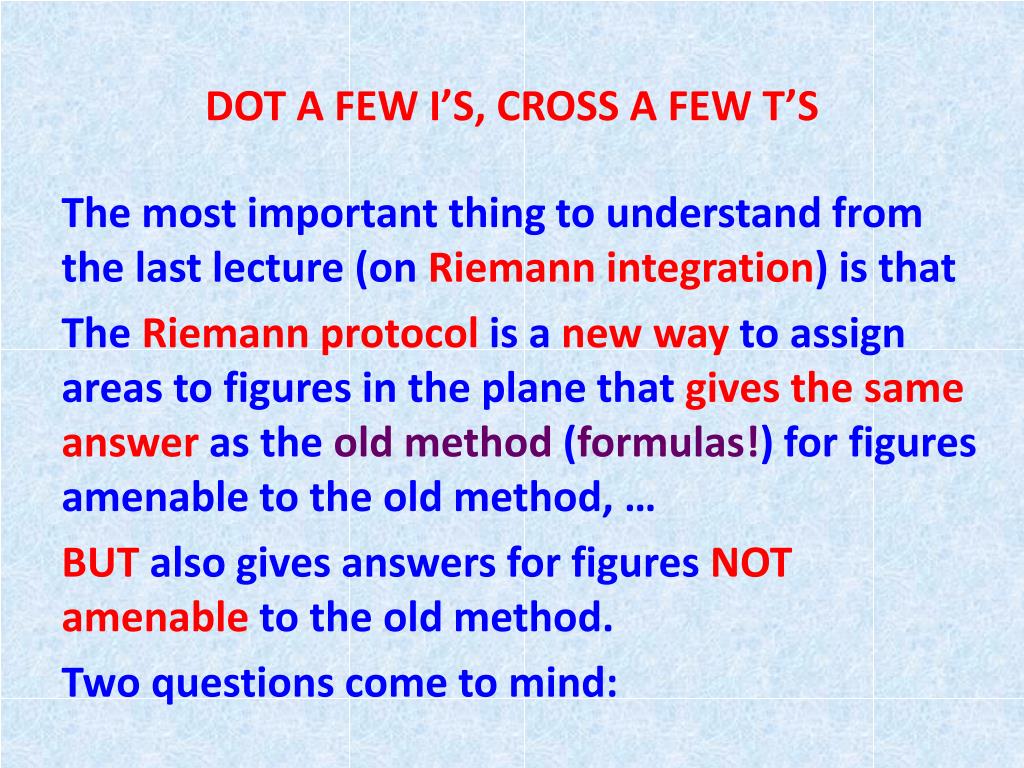 DOT A FEW I’S, CROSS A FEW T’S

The most important thing to understand from the last lecture (on Riemann integration) is that

The Riemann protocol is a new way to assign areas to figures in the plane that gives the same answer as the old method (formulas!) for figures amenable to the old method, …

BUT also gives answers for figures NOT amenable to the old method.

Two questions come to mind: